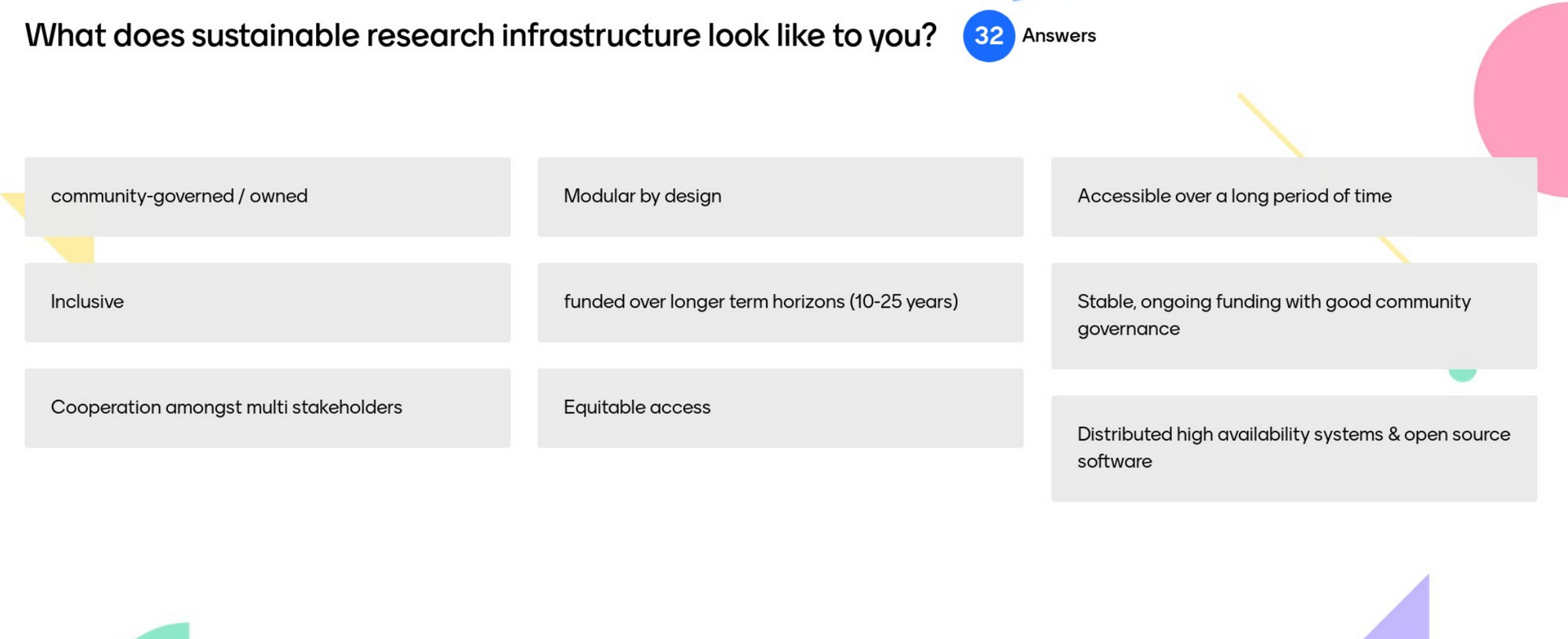 What does sustainable research infrastructure look like to you? 32 Answers

community-governed / owned

Inclusive

Cooperation amongst multi stakeholders

Modular by design

funded over longer term horizons (10-25 years)

Equitable access

Accessible over a long period of time

Stable, ongoing funding with good community governance

Distributed high availability systems & open source software